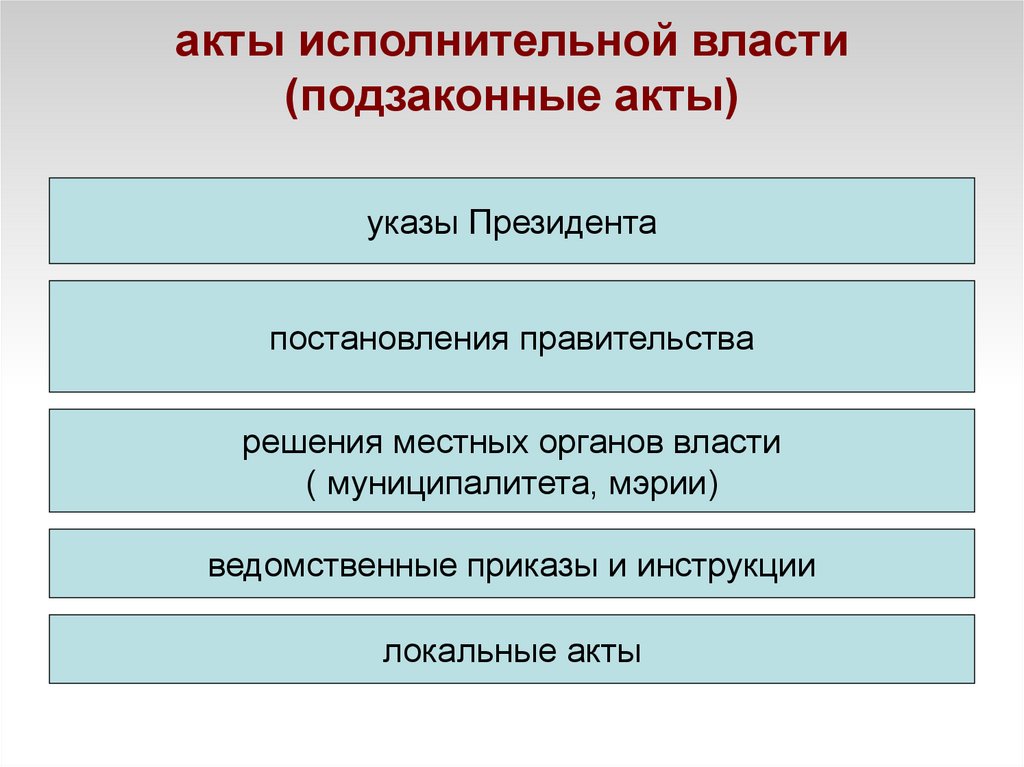 акты исполнительной власти
(подзаконные акты)

указы Президента

постановления правительства

решения местных органов власти
( муниципалитета, мэрии)

ведомственные приказы и инструкции

локальные акты